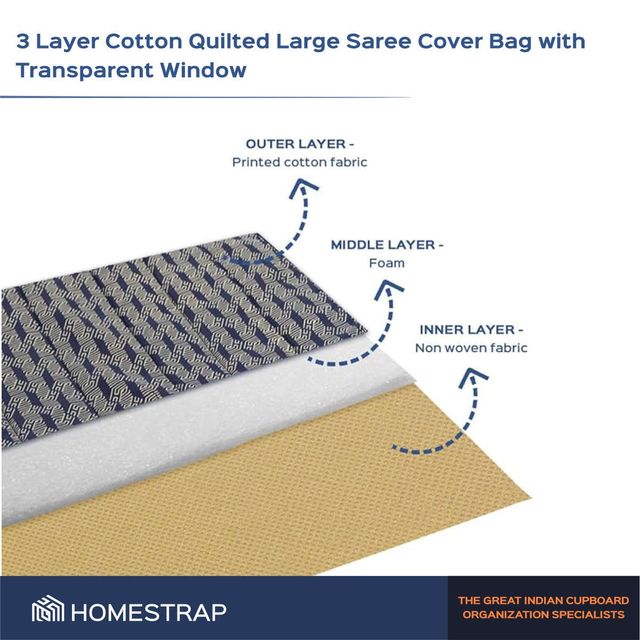 3 Layer Cotton Quilted Large Saree Cover Bag with Transparent Window

OUTER LAYER -
Printed cotton fabric

MIDDLE LAYER -
Foam

INNER LAYER -
Non woven fabric

HOMESTRAP

THE GREAT INDIAN CUPBOARD ORGANIZATION SPECIALISTS